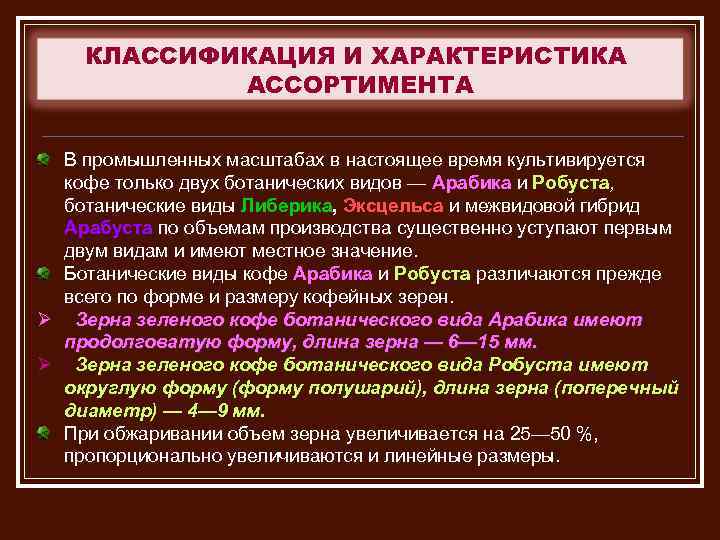 КЛАССИФИКАЦИЯ И ХАРАКТЕРИСТИКА АССОРТИМЕНТА

В промышленных масштабах в настоящее время культивируется кофе только двух ботанических видов — Арабика и Робуста, ботанические виды Либерика, Эксцельса и межвидовой гибрид Арабуста по объемам производства существенно уступают первым двум видам и имеют местное значение.

Ботанические виды кофе Арабика и Робуста различаются прежде всего по форме и размеру кофейных зерен.

➢ Зерна зеленого кофе ботанического вида Арабика имеют продолговатую форму, длина зерна — 6—15 мм.

➢ Зерна зеленого кофе ботанического вида Робуста имеют округлую форму (форму полушарий), длина зерна (поперечный диаметр) — 4—9 мм.

При обжаривании объем зерна увеличивается на 25—50 %, пропорционально увеличиваются и линейные размеры.